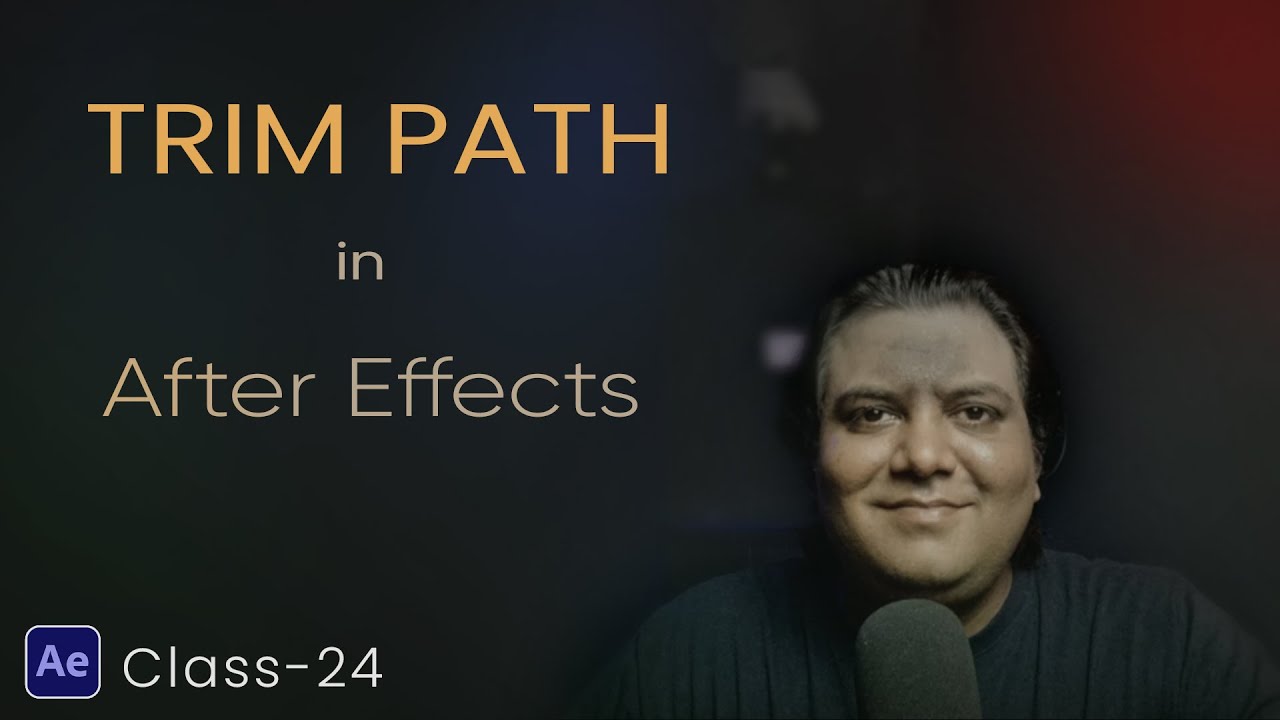 TRIM PATH

in

After Effects

Ae Class-24